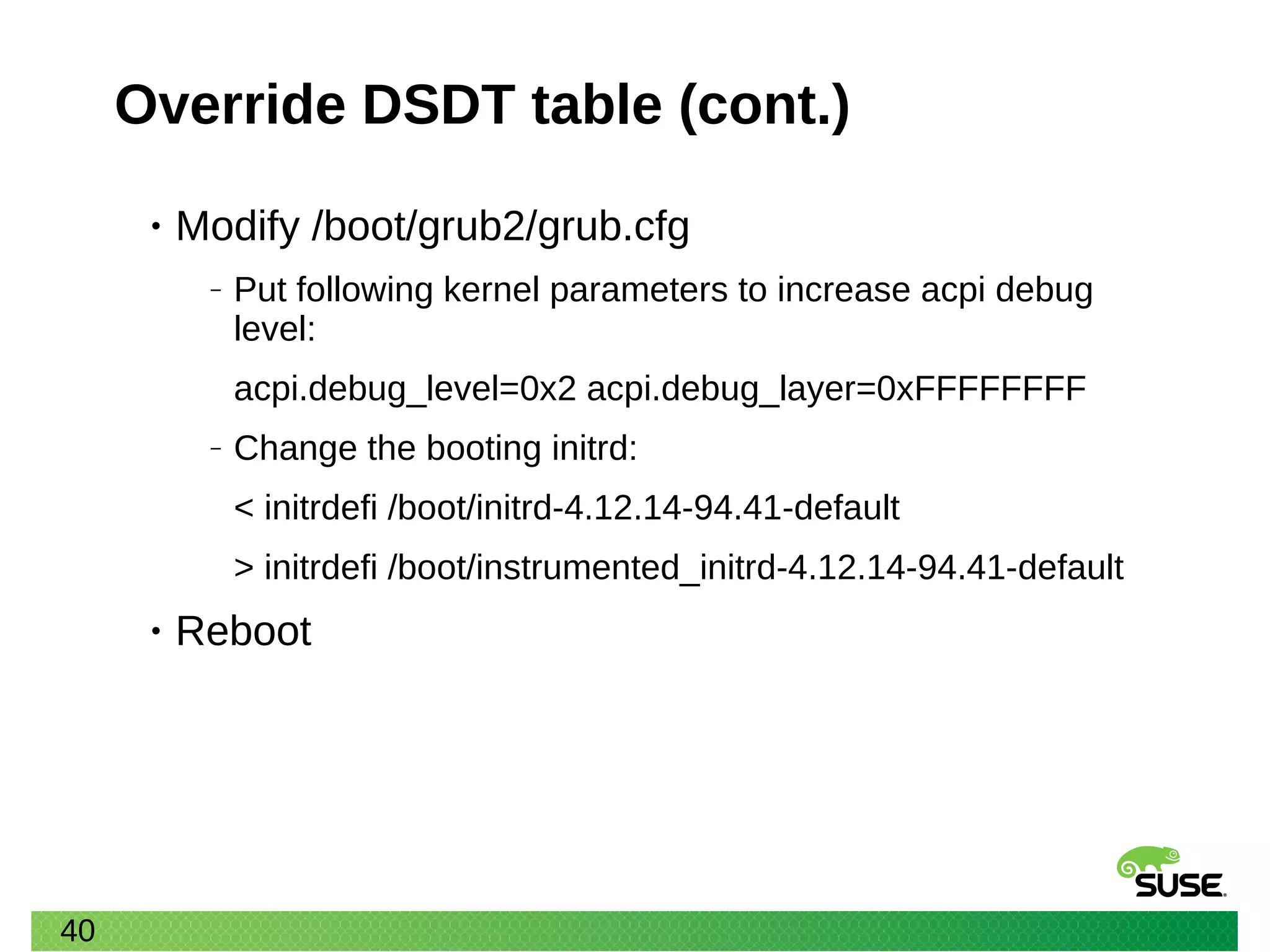 Override DSDT table (cont.)

• Modify /boot/grub2/grub.cfg

– Put following kernel parameters to increase acpi debug level:

acpi.debug_level=0x2 acpi.debug_layer=0xFFFFFFFF

– Change the booting initrd:

< initrdefi /boot/initrd-4.12.14-94.41-default

> initrdefi /boot/instrumented_initrd-4.12.14-94.41-default

• Reboot

SUSE

40